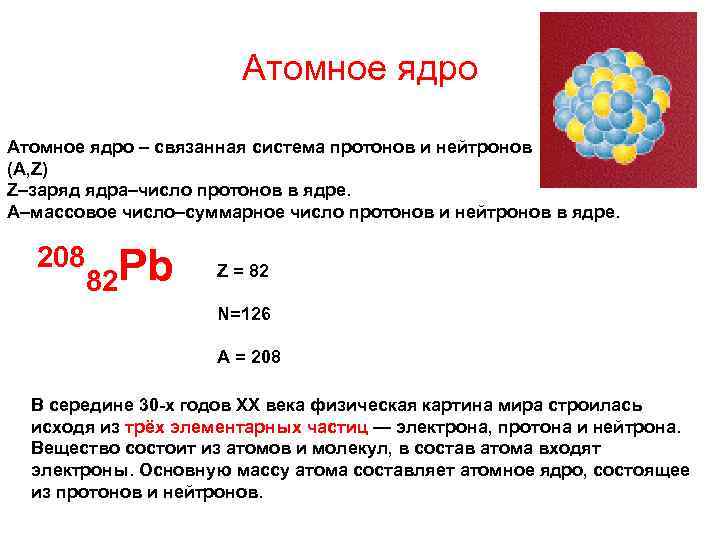 Атомное ядро

Атомное ядро – связанная система протонов и нейтронов (A,Z)
Z–заряд ядра–число протонов в ядре.
A–массовое число–суммарное число протонов и нейтронов в ядре.

$^{208}{}_{82}Pb$

Z = 82

N=126

A = 208

В середине 30-х годов XX века физическая картина мира строилась исходя из трёх элементарных частиц — электрона, протона и нейтрона. Вещество состоит из атомов и молекул, в состав атома входят электроны. Основную массу атома составляет атомное ядро, состоящее из протонов и нейтронов.